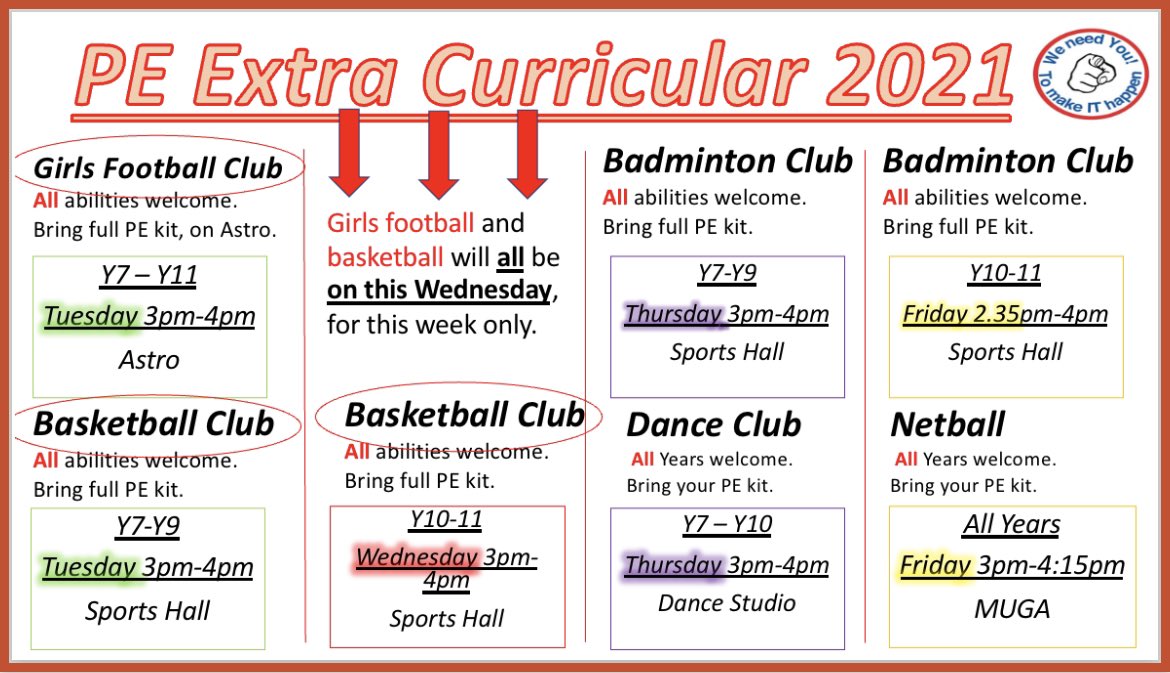 PE Extra Curricular 2021

We need You! To make IT happen

Girls Football Club
All abilities welcome.
Bring full PE kit, on Astro.

Y7 – Y11
Tuesday 3pm-4pm
Astro

Basketball Club
All abilities welcome.
Bring full PE kit.

Y7-Y9
Tuesday 3pm-4pm
Sports Hall

Girls football and basketball will all be on this Wednesday, for this week only.

Basketball Club
All abilities welcome.
Bring full PE kit.

Y10-11
Wednesday 3pm-4pm
Sports Hall

Badminton Club
All abilities welcome.
Bring full PE kit.

Y7-Y9
Thursday 3pm-4pm
Sports Hall

Dance Club
All Years welcome.
Bring your PE kit.

Y7 – Y10
Thursday 3pm-4pm
Dance Studio

Badminton Club
All abilities welcome.
Bring full PE kit.

Y10-11
Friday 2.35pm-4pm
Sports Hall

Netball
All Years welcome.
Bring your PE kit.

All Years
Friday 3pm-4:15pm
MUGA